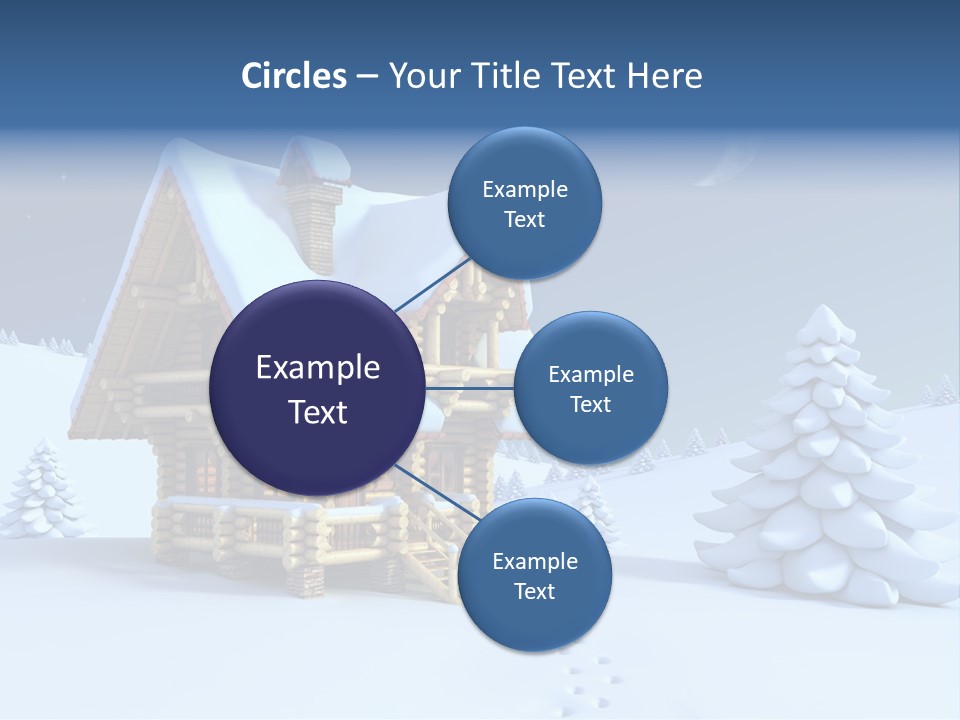 Circles – Your Title Text Here

Example Text

Example Text

Example Text

Example Text